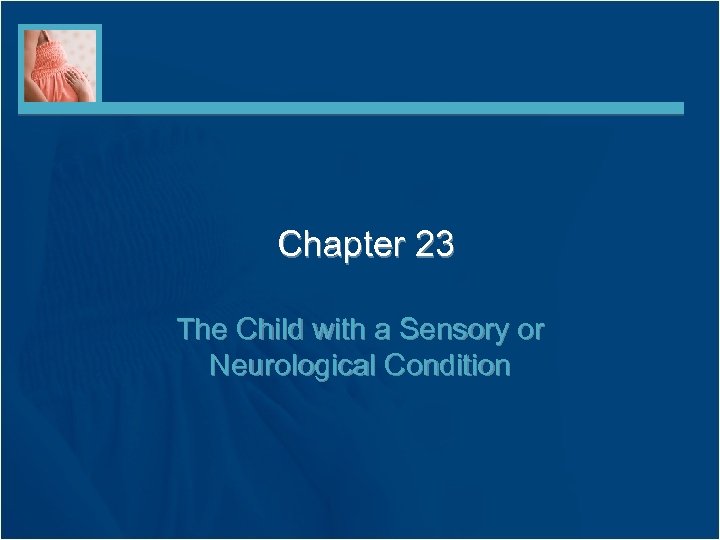 Chapter 23

The Child with a Sensory or Neurological Condition